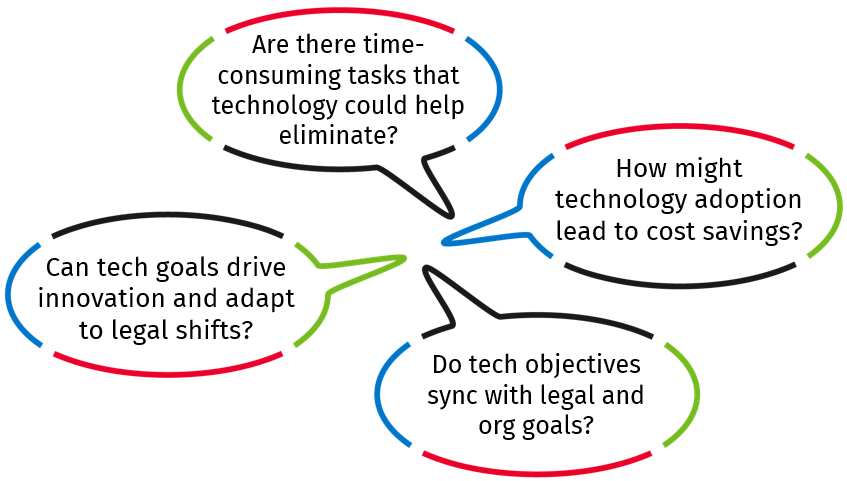 Are there time-consuming tasks that technology could help eliminate?

How might technology adoption lead to cost savings?

Can tech goals drive innovation and adapt to legal shifts?

Do tech objectives sync with legal and org goals?